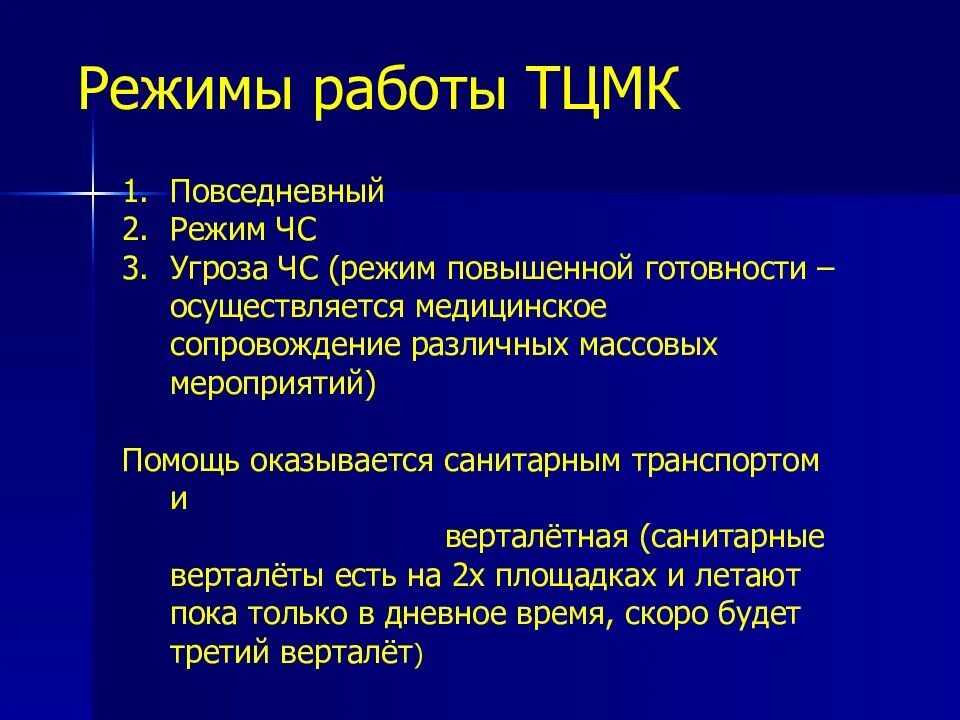 Режимы работы ТЦМК

1. Повседневный
2. Режим ЧС
3. Угроза ЧС (режим повышенной готовности – осуществляется медицинское сопровождение различных массовых мероприятий)

Помощь оказывается санитарным транспортом и

верталётная (санитарные верталёты есть на 2х площадках и летают пока только в дневное время, скоро будет третий верталёт)